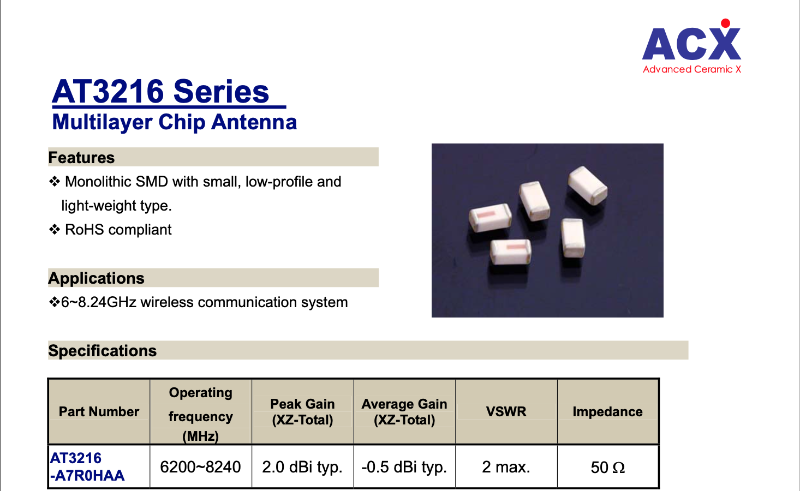 ACX
Advanced Ceramic X

AT3216 Series
Multilayer Chip Antenna

Features
❖ Monolithic SMD with small, low-profile and light-weight type.
❖ RoHS compliant

Applications
❖6~8.24GHz wireless communication system

Specifications

| Part Number | Operating frequency (MHz) | Peak Gain (XZ-Total) | Average Gain (XZ-Total) | VSWR | Impedance |
|---|---|---|---|---|---|
| AT3216 -A7R0HAA | 6200~8240 | 2.0 dBi typ. | -0.5 dBi typ. | 2 max. | 50 Ω |